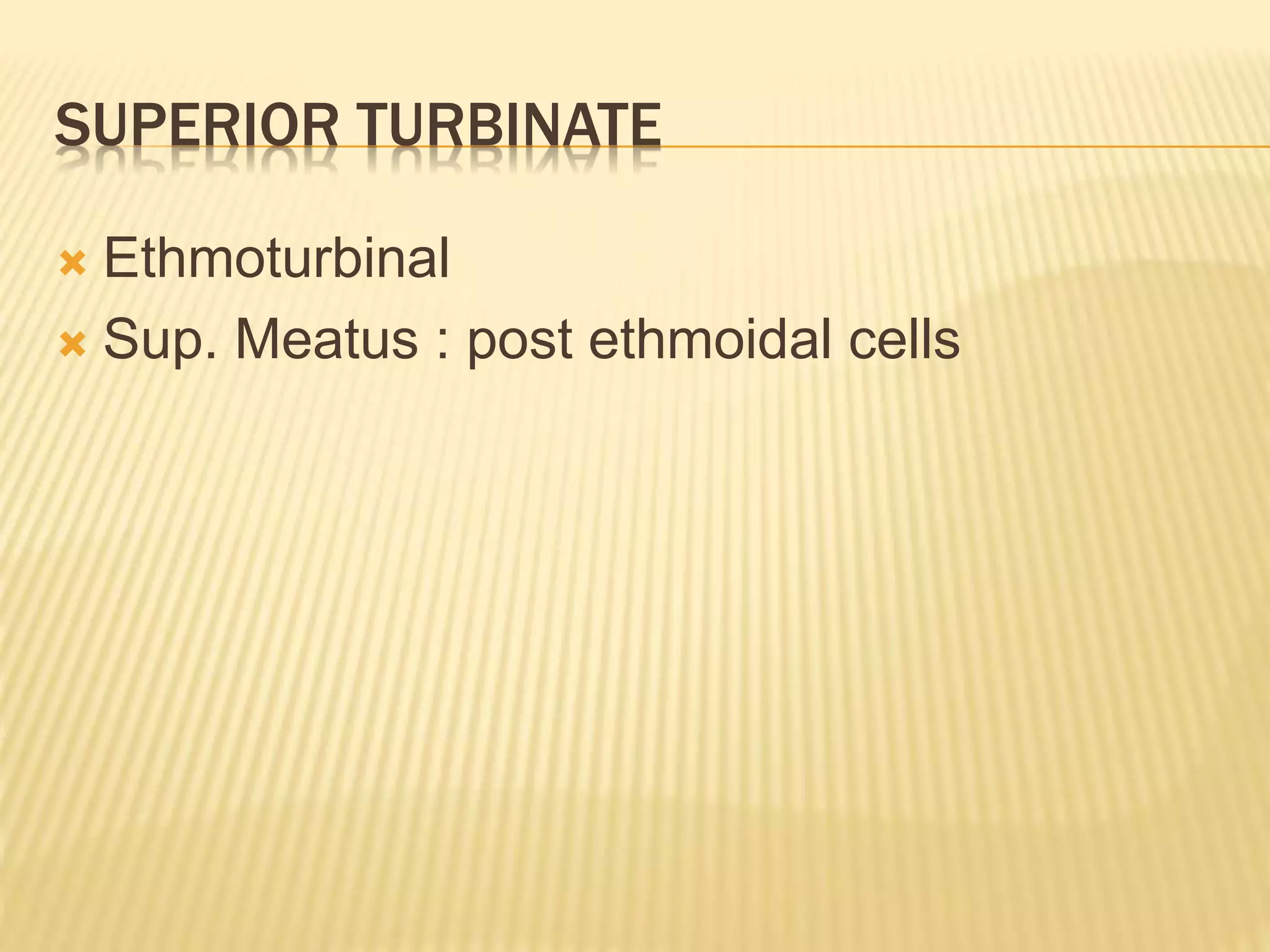 SUPERIOR TURBINATE

× Ethmoturbinal
× Sup. Meatus : post ethmoidal cells